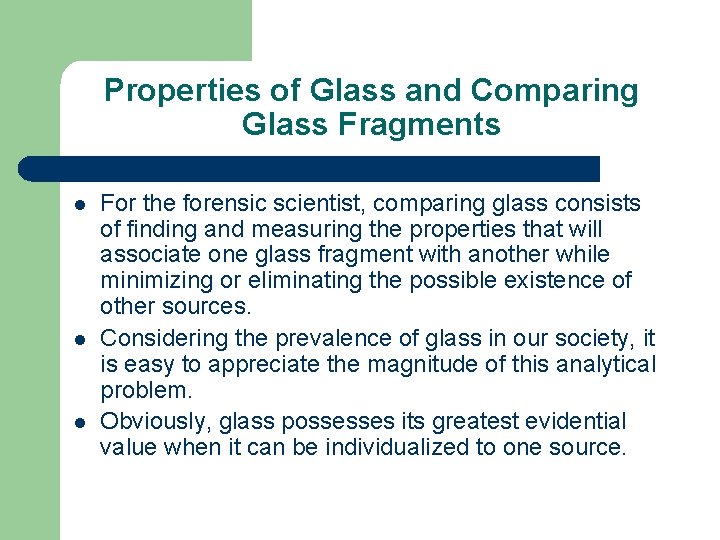 Properties of Glass and Comparing Glass Fragments

- For the forensic scientist, comparing glass consists of finding and measuring the properties that will associate one glass fragment with another while minimizing or eliminating the possible existence of other sources.
- Considering the prevalence of glass in our society, it is easy to appreciate the magnitude of this analytical problem.
- Obviously, glass possesses its greatest evidential value when it can be individualized to one source.